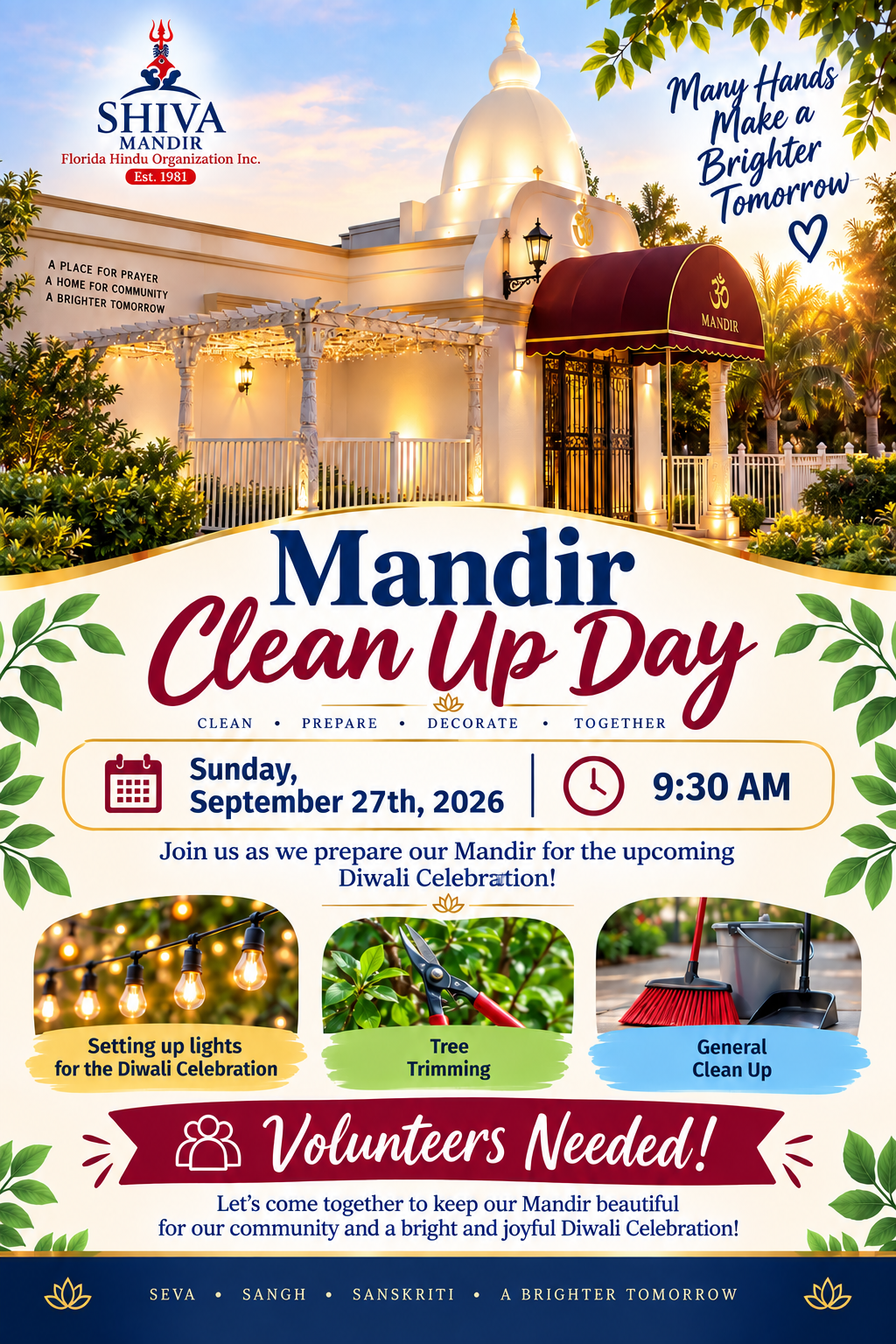 SHIVA
MANDIR
Florida Hindu Organization Inc.
Est. 1981

Many Hands Make a Brighter Tomorrow

A PLACE FOR PRAYER
A HOME FOR COMMUNITY
A BRIGHTER TOMORROW

ॐ
MANDIR

Mandir
Clean Up Day

CLEAN • PREPARE • DECORATE • TOGETHER

Sunday, September 27th, 2026

9:30 AM

Join us as we prepare our Mandir for the upcoming Diwali Celebration!

Setting up lights for the Diwali Celebration

Tree Trimming

General Clean Up

Volunteers Needed!

Let's come together to keep our Mandir beautiful for our community and a bright and joyful Diwali Celebration!

SEVA • SANGH • SANSKRITI • A BRIGHTER TOMORROW